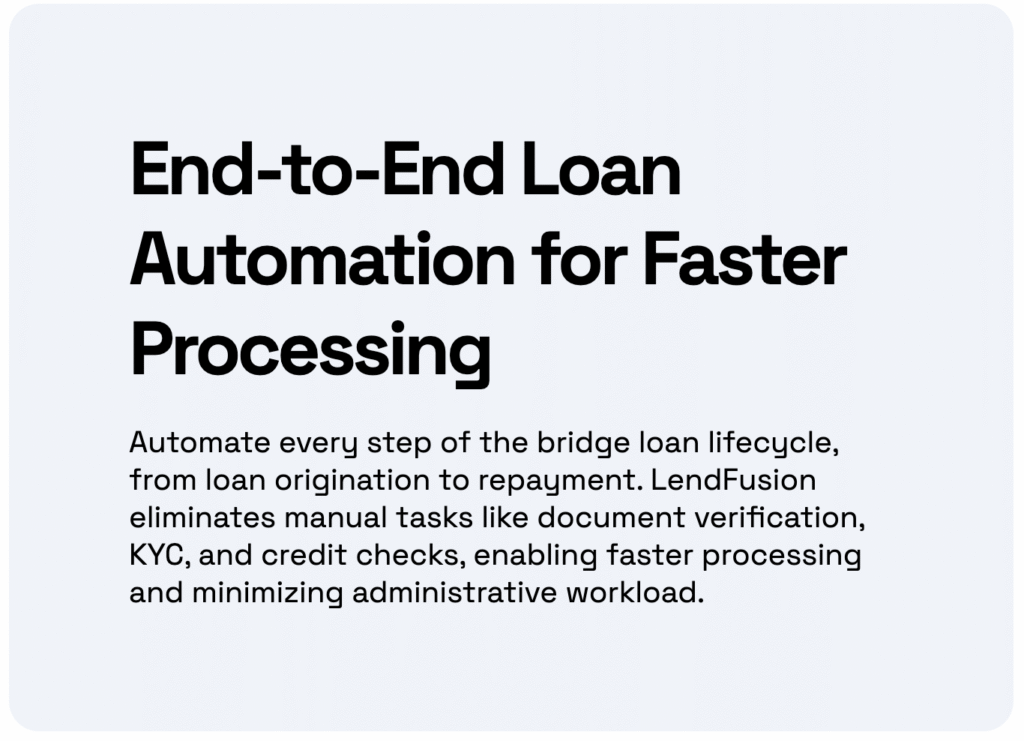 End-to-End Loan Automation for Faster Processing

Automate every step of the bridge loan lifecycle, from loan origination to repayment. LendFusion eliminates manual tasks like document verification, KYC, and credit checks, enabling faster processing and minimizing administrative workload.